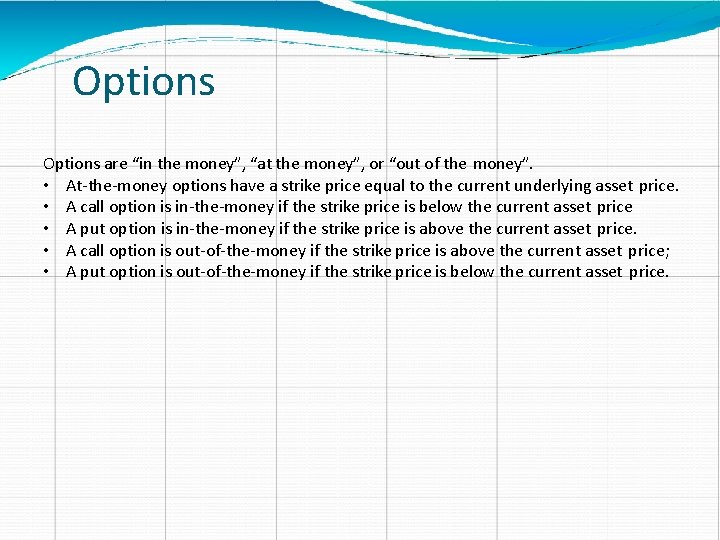 Options

Options are “in the money”, “at the money”, or “out of the money”.
• At-the-money options have a strike price equal to the current underlying asset price.
• A call option is in-the-money if the strike price is below the current asset price
• A put option is in-the-money if the strike price is above the current asset price.
• A call option is out-of-the-money if the strike price is above the current asset price;
• A put option is out-of-the-money if the strike price is below the current asset price.